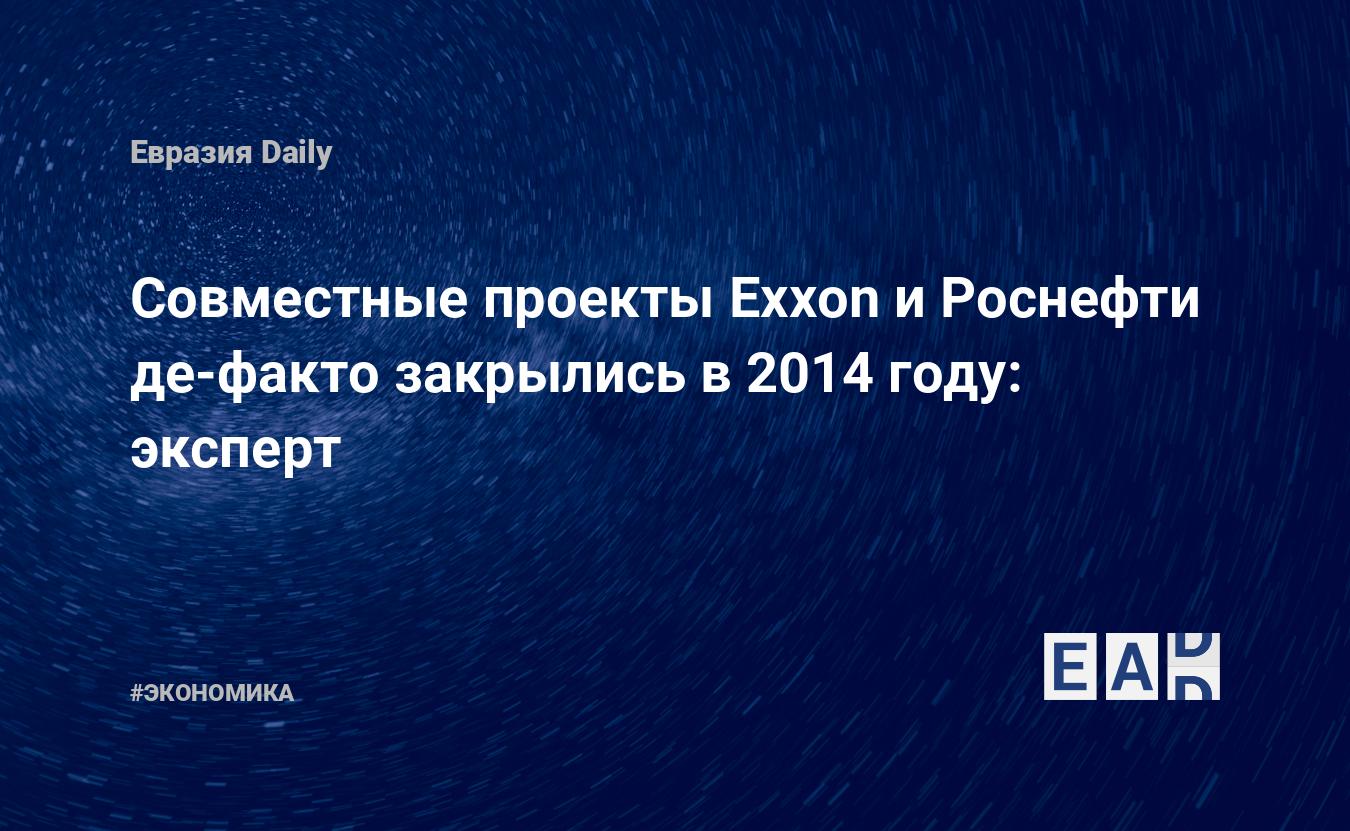 Евразия Daily

Совместные проекты Exxon и Роснефти де-факто закрылись в 2014 году: эксперт

#ЭКОНОМИКА

EAD